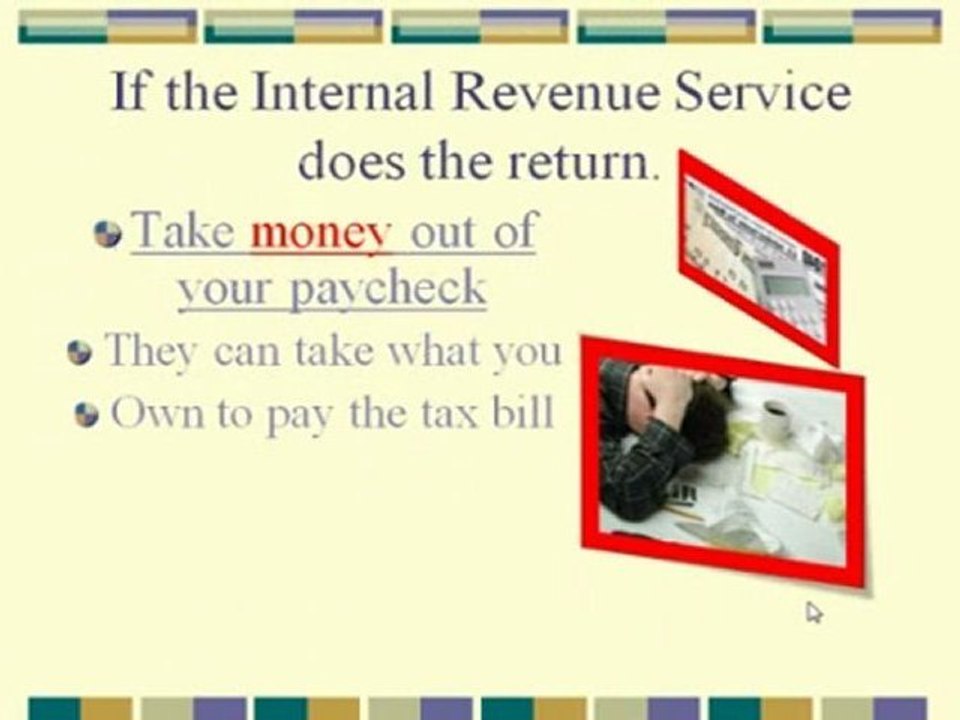 If the Internal Revenue Service does the return.

Take money out of your paycheck

They can take what you

Own to pay the tax bill